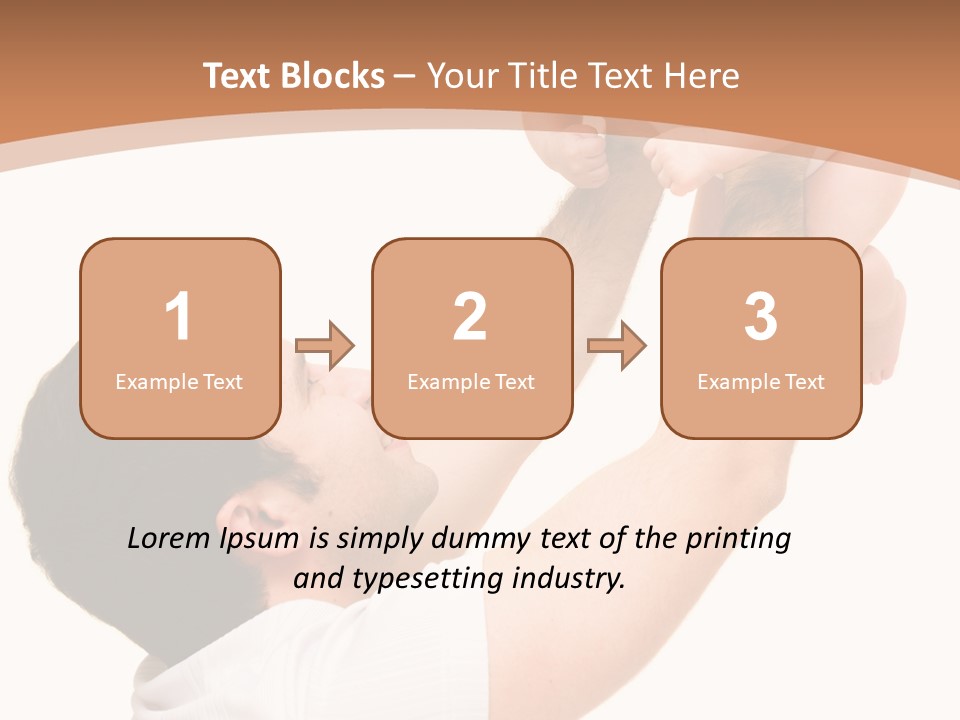 Text Blocks – Your Title Text Here

1
Example Text

2
Example Text

3
Example Text

Lorem Ipsum is simply dummy text of the printing and typesetting industry.